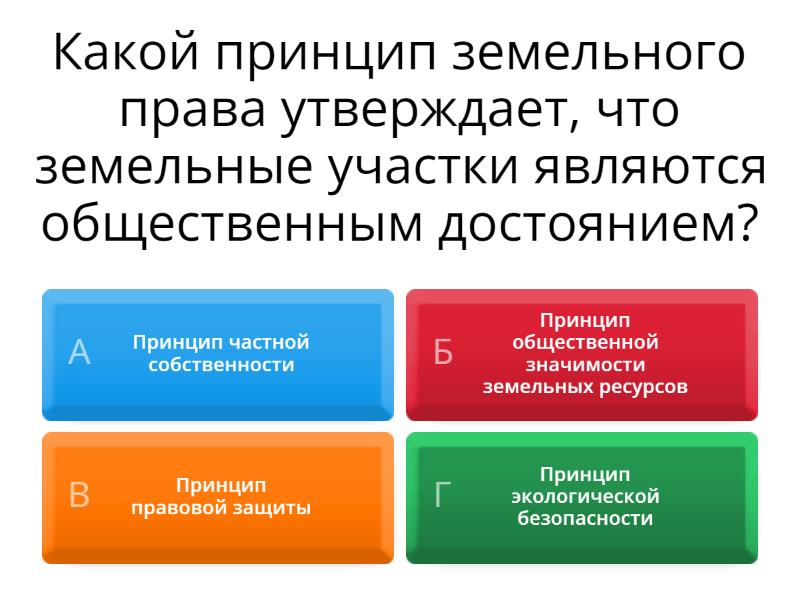 Какой принцип земельного права утверждает, что земельные участки являются общественным достоянием?

А Принцип частной собственности

Б Принцип общественной значимости земельных ресурсов

В Принцип правовой защиты

Г Принцип экологической безопасности